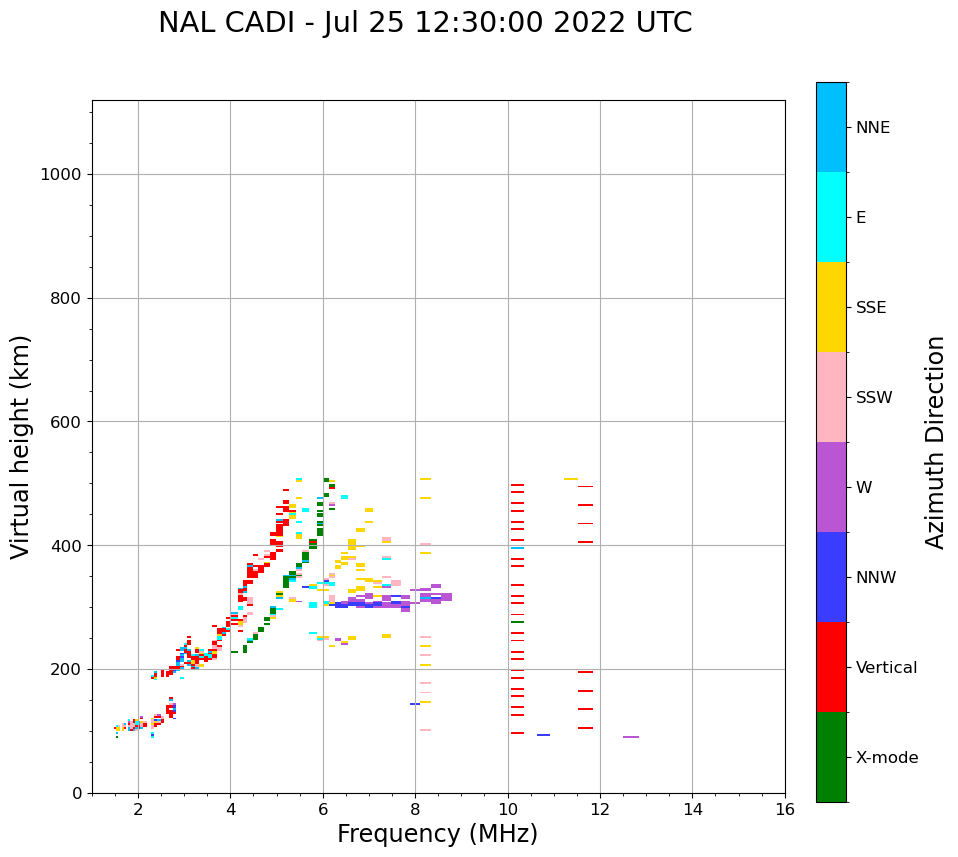 NAL CADI - Jul 25 12:30:00 2022 UTC

Virtual height (km)

1000
800
600
400
200
0

2
4
6
8
10
12
14
16

Frequency (MHz)

NNE
E
SSE
SSW
W
NNW
Vertical
X-mode

Azimuth Direction